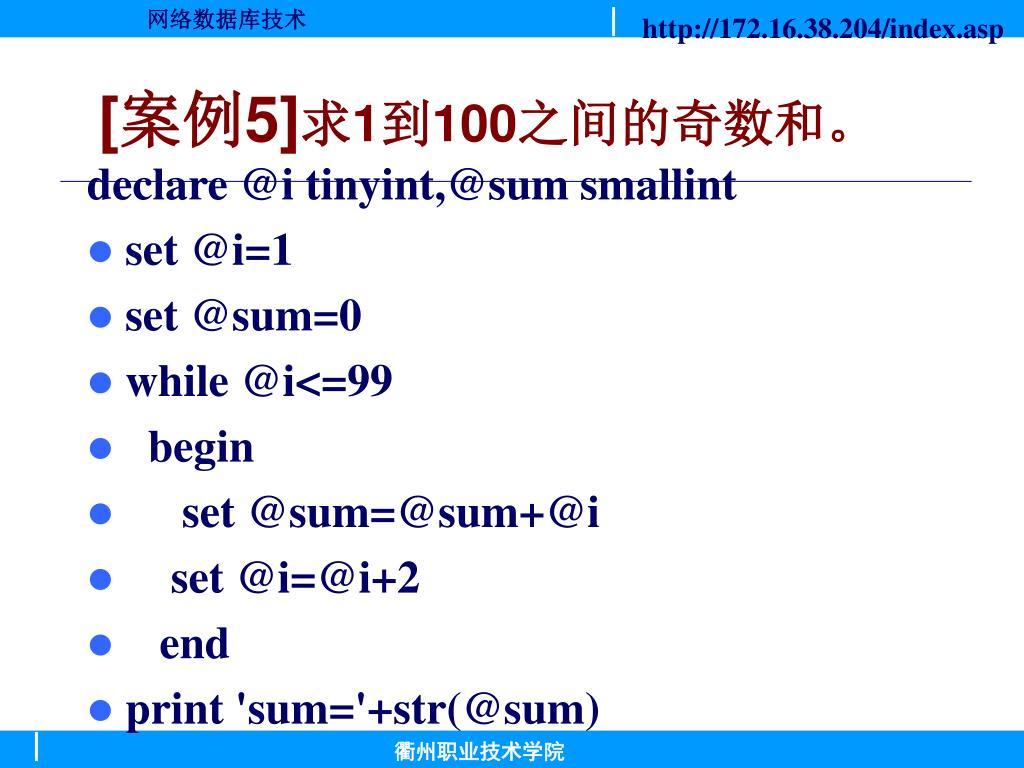 网络数据库技术

http://172.16.38.204/index.asp

[案例5]求1到100之间的奇数和。

declare @i tinyint,@sum smallint

- set @i=1
- set @sum=0
- while @i<=99
- begin
- set @sum=@sum+@i
- set @i=@i+2
- end
- print 'sum='+str(@sum)

衢州职业技术学院